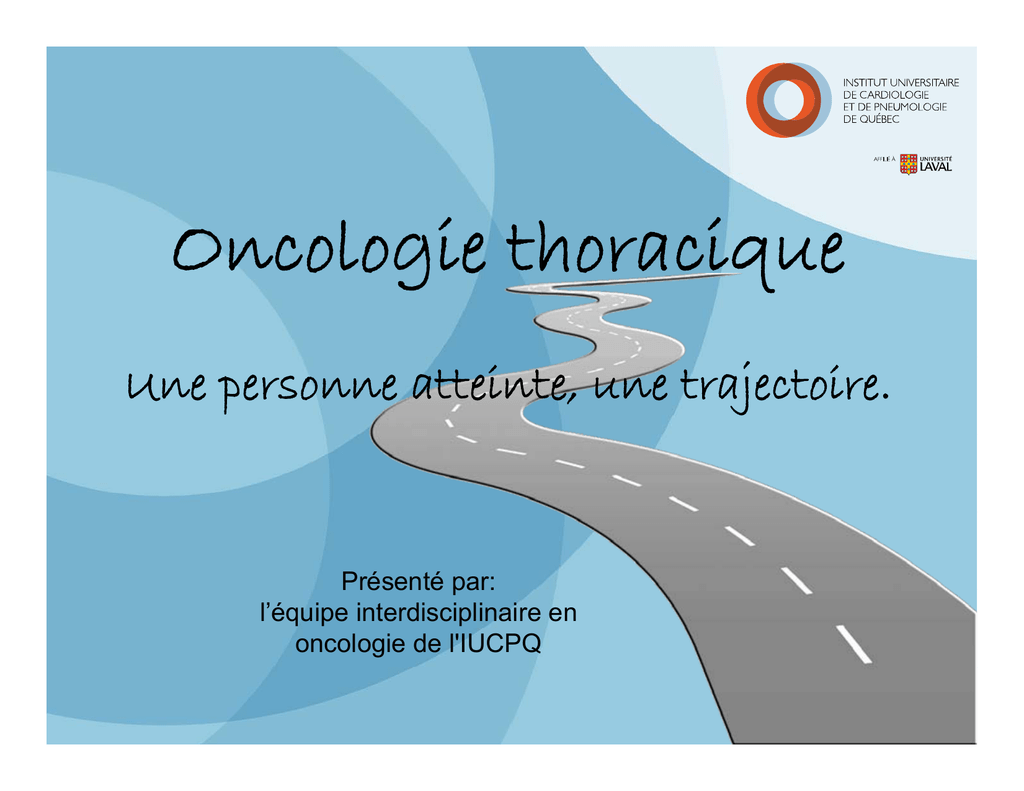 INSTITUT UNIVERSITAIRE
DE CARDIOLOGIE
ET DE PNEUMOLOGIE
DE QUÉBEC

AFFILIÉ À UNIVERSITÉ LAVAL

Oncologie thoracique

Une personne atteinte, une trajectoire.

Présenté par:
l'équipe interdisciplinaire en oncologie de l'IUCPQ